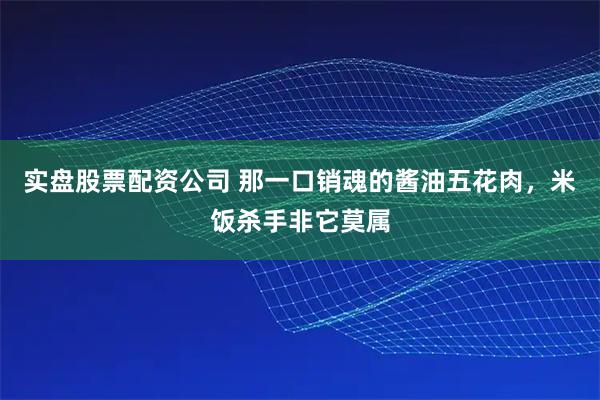 实盘股票配资公司 那一口销魂的酱油五花肉，米饭杀手非它莫属